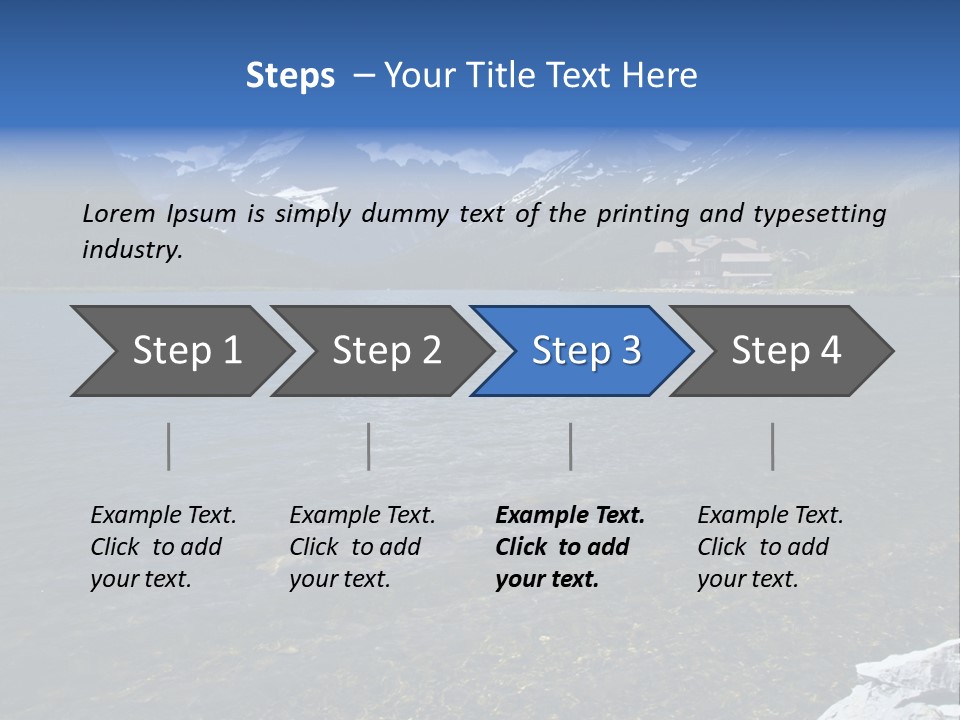 Steps – Your Title Text Here

Lorem Ipsum is simply dummy text of the printing and typesetting industry.

Step 1

Step 2

Step 3

Step 4

Example Text. Click to add your text.

Example Text. Click to add your text.

Example Text. Click to add your text.

Example Text. Click to add your text.